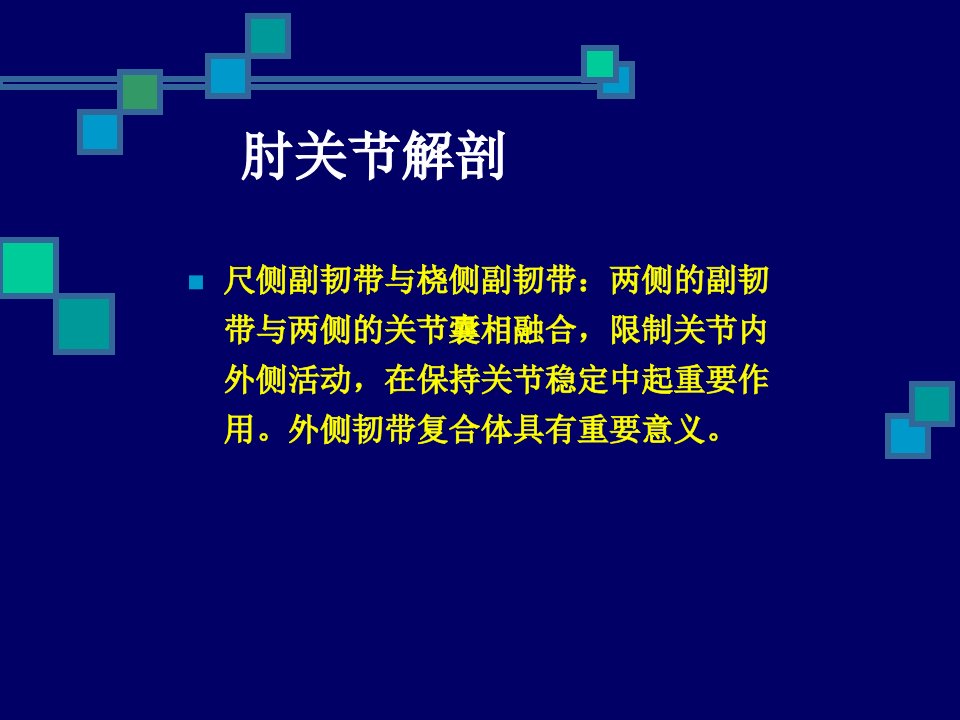 肘关节解剖

尺侧副韧带与桡侧副韧带：两侧的副韧带与两侧的关节囊相融合，限制关节内外侧活动，在保持关节稳定中起重要作用。外侧韧带复合体具有重要意义。